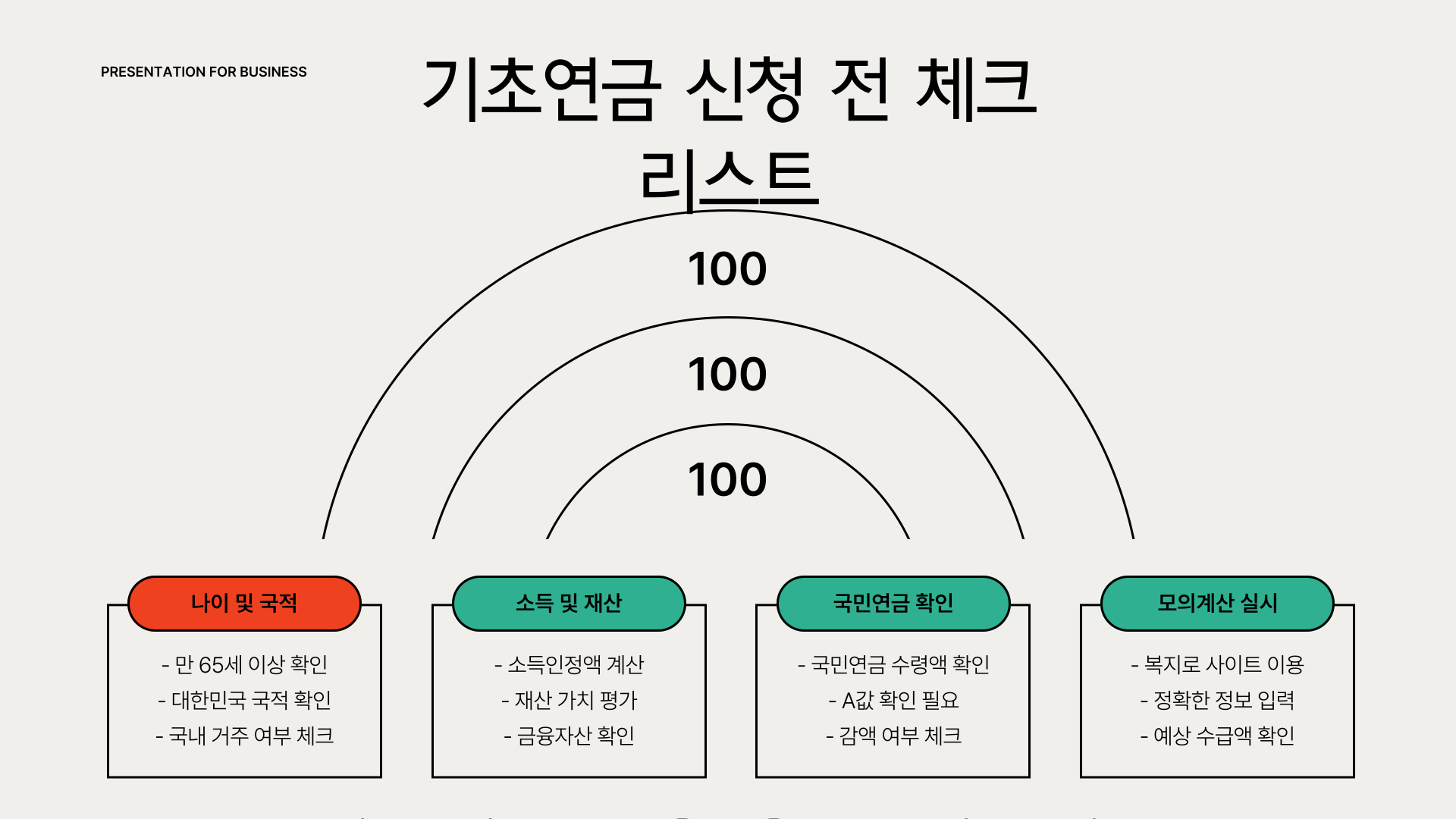 PRESENTATION FOR BUSINESS

기초연금 신청 전 체크 리스트

100

100

100

나이 및 국적

- 만 65세 이상 확인
- 대한민국 국적 확인
- 국내 거주 여부 체크

소득 및 재산

- 소득인정액 계산
- 재산 가치 평가
- 금융자산 확인

국민연금 확인

- 국민연금 수령액 확인
- A값 확인 필요
- 감액 여부 체크

모의계산 실시

- 복지로 사이트 이용
- 정확한 정보 입력
- 예상 수급액 확인